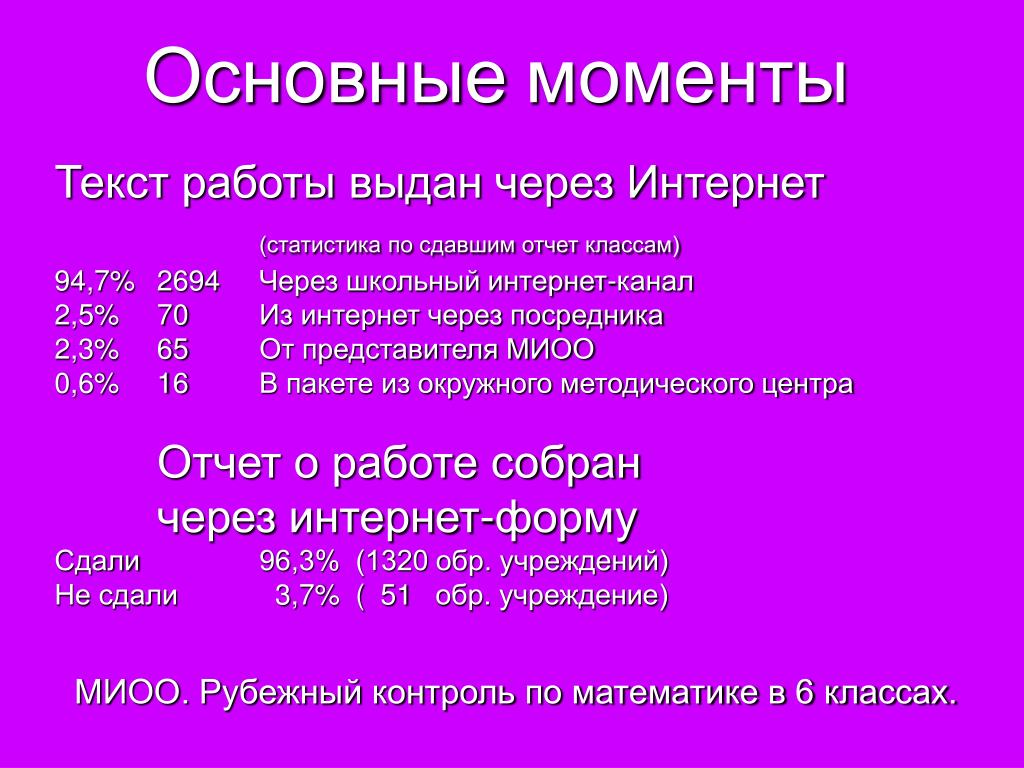 Основные моменты

Текст работы выдан через Интернет

(статистика по сдавшим отчет классам)

94,7% 2694 Через школьный интернет-канал
2,5% 70 Из интернет через посредника
2,3% 65 От представителя МИОО
0,6% 16 В пакете из окружного методического центра

Отчет о работе собран через интернет-форму

Сдали 96,3% (1320 обр. учреждений)
Не сдали 3,7% ( 51 обр. учреждение)

МИОО. Рубежный контроль по математике в 6 классах.